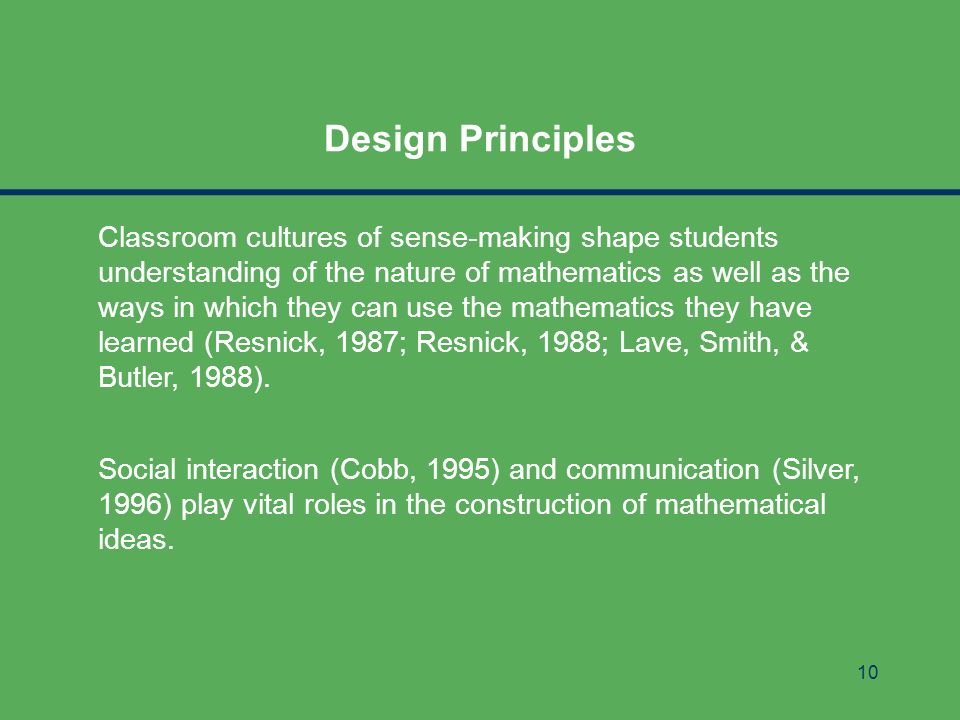 Design Principles

Classroom cultures of sense-making shape students understanding of the nature of mathematics as well as the ways in which they can use the mathematics they have learned (Resnick, 1987; Resnick, 1988; Lave, Smith, & Butler, 1988).

Social interaction (Cobb, 1995) and communication (Silver, 1996) play vital roles in the construction of mathematical ideas.

10